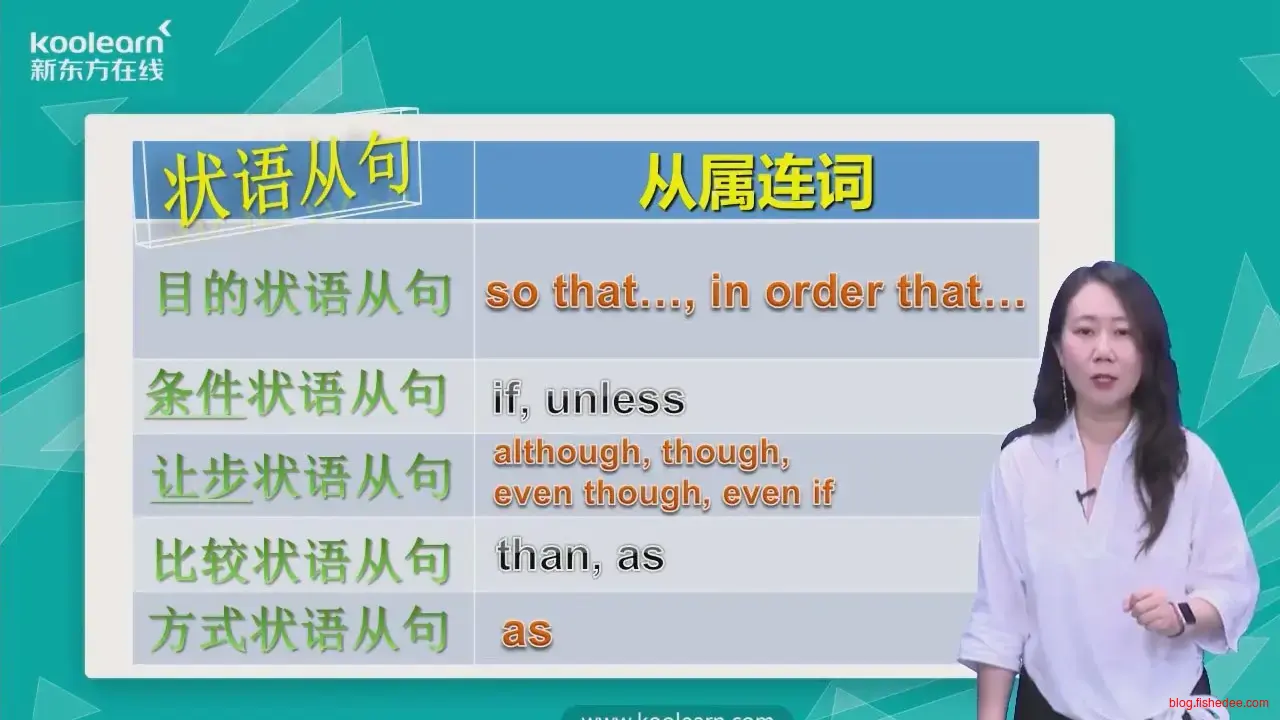 koolearn
新东方在线

| 状语从句 | 从属连词 |
|---|---|
| 目的状语从句 | so that…, in order that… |
| 条件状语从句 | if, unless |
| 让步状语从句 | although, though, even though, even if |
| 比较状语从句 | than, as |
| 方式状语从句 | as |

www.koolearn.com

blog.fishedee.com